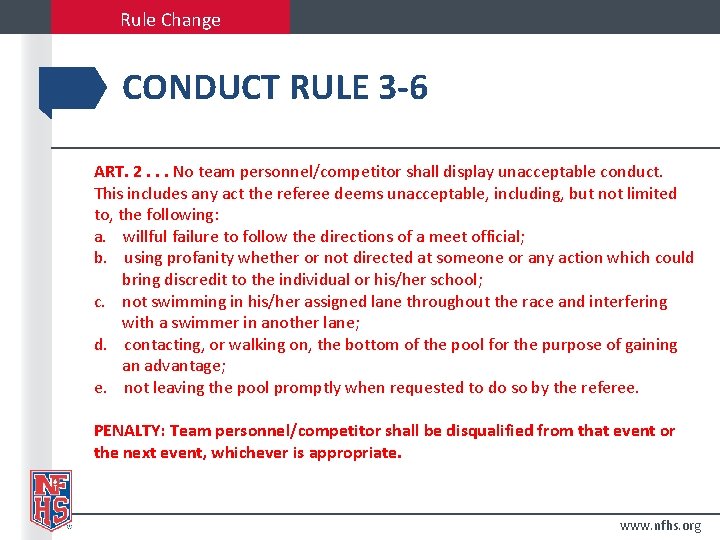 Rule Change

CONDUCT RULE 3-6

ART. 2 . . . No team personnel/competitor shall display unacceptable conduct. This includes any act the referee deems unacceptable, including, but not limited to, the following:
a. willful failure to follow the directions of a meet official;
b. using profanity whether or not directed at someone or any action which could bring discredit to the individual or his/her school;
c. not swimming in his/her assigned lane throughout the race and interfering with a swimmer in another lane;
d. contacting, or walking on, the bottom of the pool for the purpose of gaining an advantage;
e. not leaving the pool promptly when requested to do so by the referee.

PENALTY: Team personnel/competitor shall be disqualified from that event or the next event, whichever is appropriate.

NFHS

www.nfhs.org